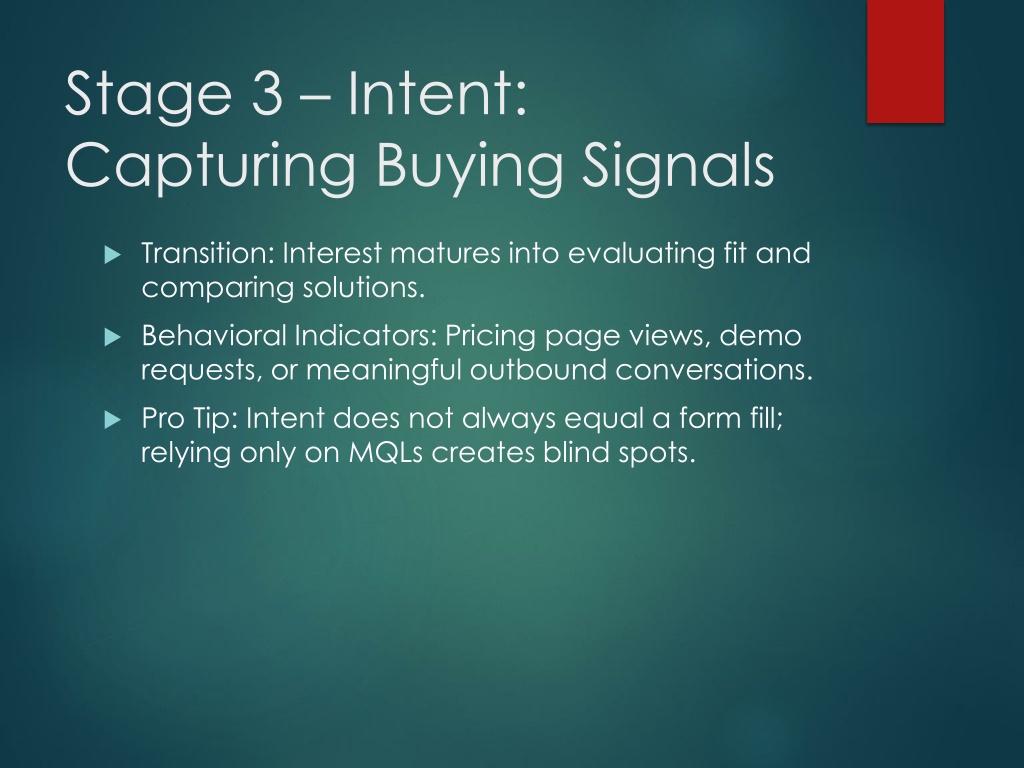 Stage 3 – Intent:
Capturing Buying Signals

▶ Transition: Interest matures into evaluating fit and comparing solutions.

▶ Behavioral Indicators: Pricing page views, demo requests, or meaningful outbound conversations.

▶ Pro Tip: Intent does not always equal a form fill; relying only on MQLs creates blind spots.